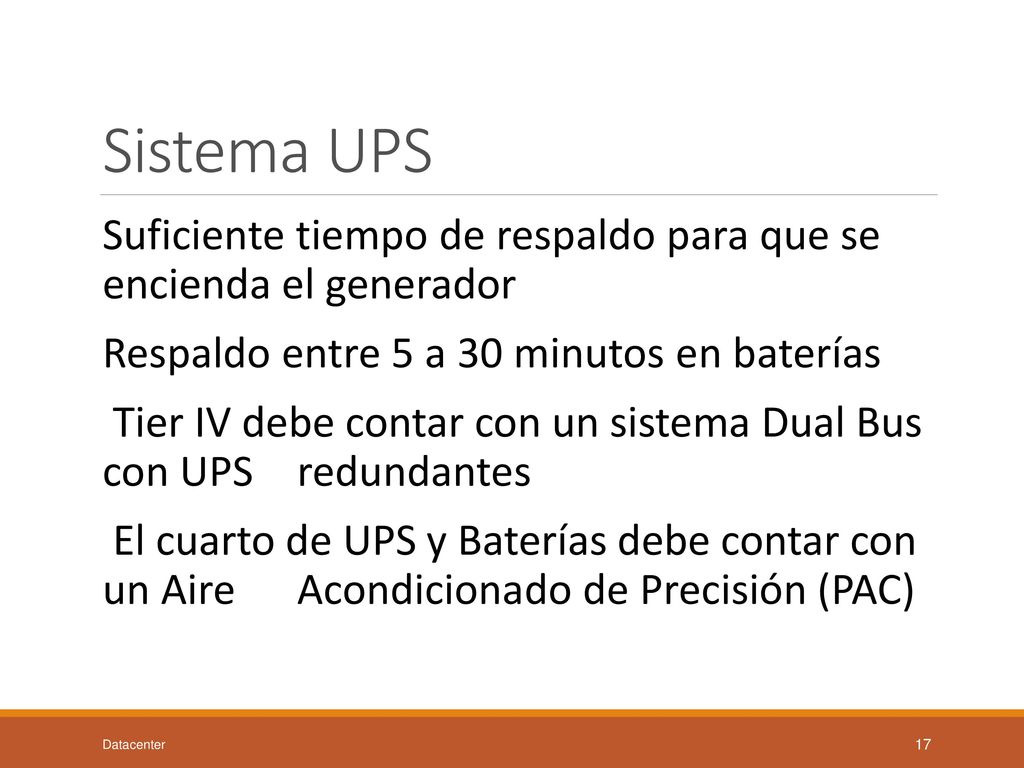 Sistema UPS

Suficiente tiempo de respaldo para que se encienda el generador

Respaldo entre 5 a 30 minutos en baterías

Tier IV debe contar con un sistema Dual Bus con UPS redundantes

El cuarto de UPS y Baterías debe contar con un Aire Acondicionado de Precisión (PAC)

Datacenter

17